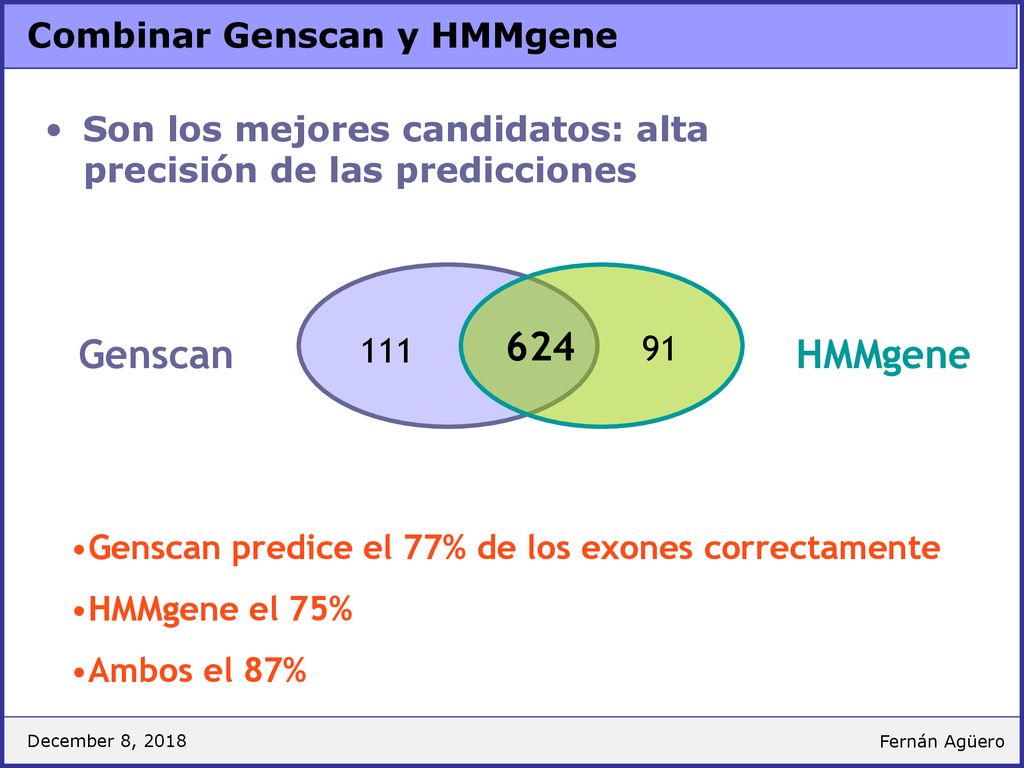 Combinar Genscan y HMMgene

• Son los mejores candidatos: alta precisión de las predicciones

Genscan

111

624

91

HMMgene

•Genscan predice el 77% de los exones correctamente

•HMMgene el 75%

•Ambos el 87%

December 8, 2018

Fernán Agüero